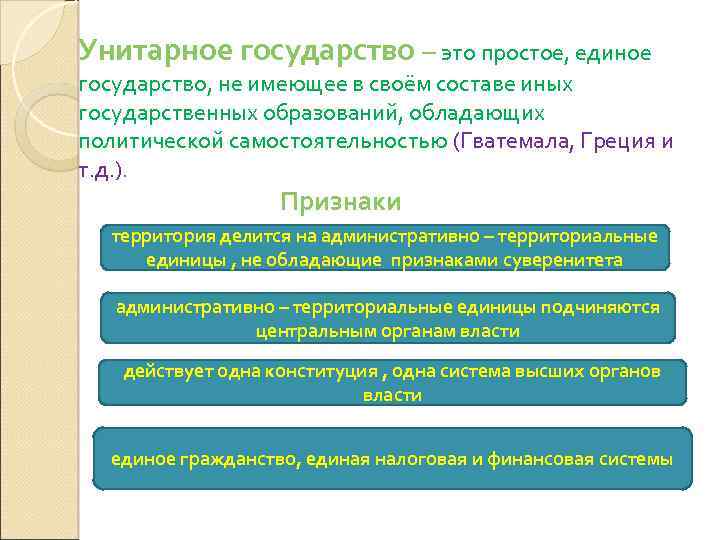 Унитарное государство – это простое, единое государство, не имеющее в своём составе иных государственных образований, обладающих политической самостоятельностью (Гватемала, Греция и т.д.).

Признаки

территория делится на административно – территориальные единицы , не обладающие признаками суверенитета

административно – территориальные единицы подчиняются центральным органам власти

действует одна конституция , одна система высших органов власти

единое гражданство, единая налоговая и финансовая системы